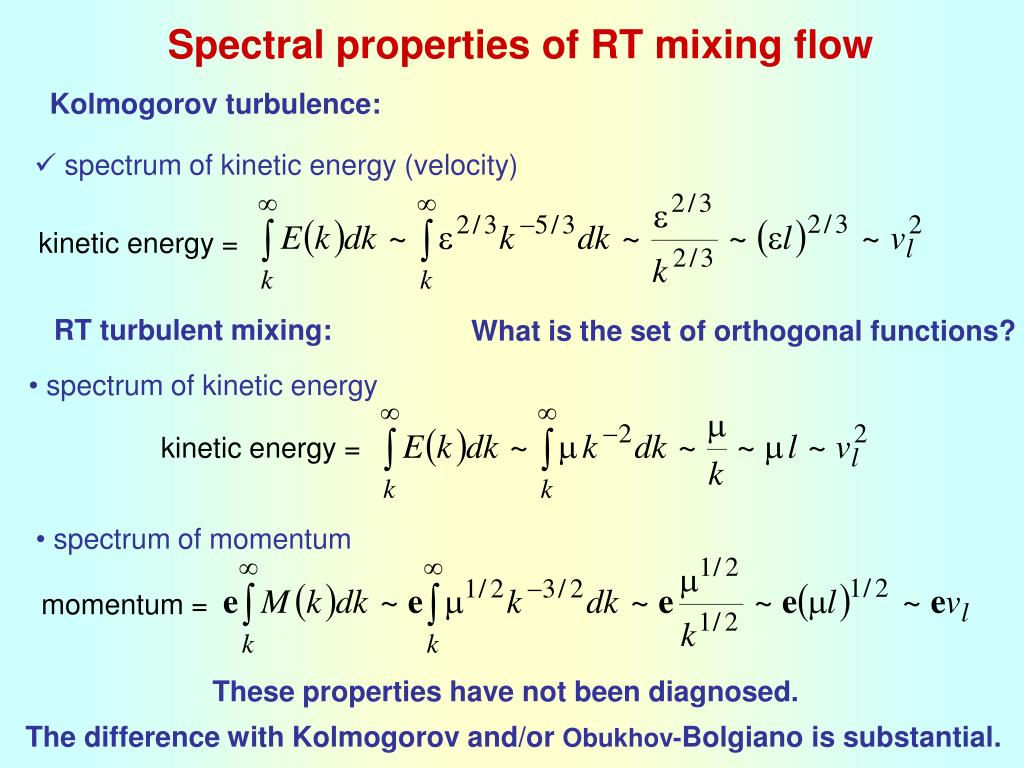 Spectral properties of RT mixing flow

Kolmogorov turbulence:

✓ spectrum of kinetic energy (velocity)

kinetic energy = $\int_k^\infty E(k)dk \sim \int_k^\infty \varepsilon^{2/3} k^{-5/3} dk \sim \frac{\varepsilon^{2/3}}{k^{2/3}} \sim (\varepsilon l)^{2/3} \sim v_l^2$

RT turbulent mixing:

What is the set of orthogonal functions?

• spectrum of kinetic energy

kinetic energy = $\int_k^\infty E(k)dk \sim \int_k^\infty \mu k^{-2} dk \sim \frac{\mu}{k} \sim \mu l \sim v_l^2$

• spectrum of momentum

momentum = $\mathbf{e}\int_k^\infty M(k)dk \sim \mathbf{e}\int_k^\infty \mu^{1/2} k^{-3/2} dk \sim \mathbf{e}\frac{\mu^{1/2}}{k^{1/2}} \sim \mathbf{e}(\mu l)^{1/2} \sim \mathbf{e}v_l$

These properties have not been diagnosed.

The difference with Kolmogorov and/or Obukhov-Bolgiano is substantial.